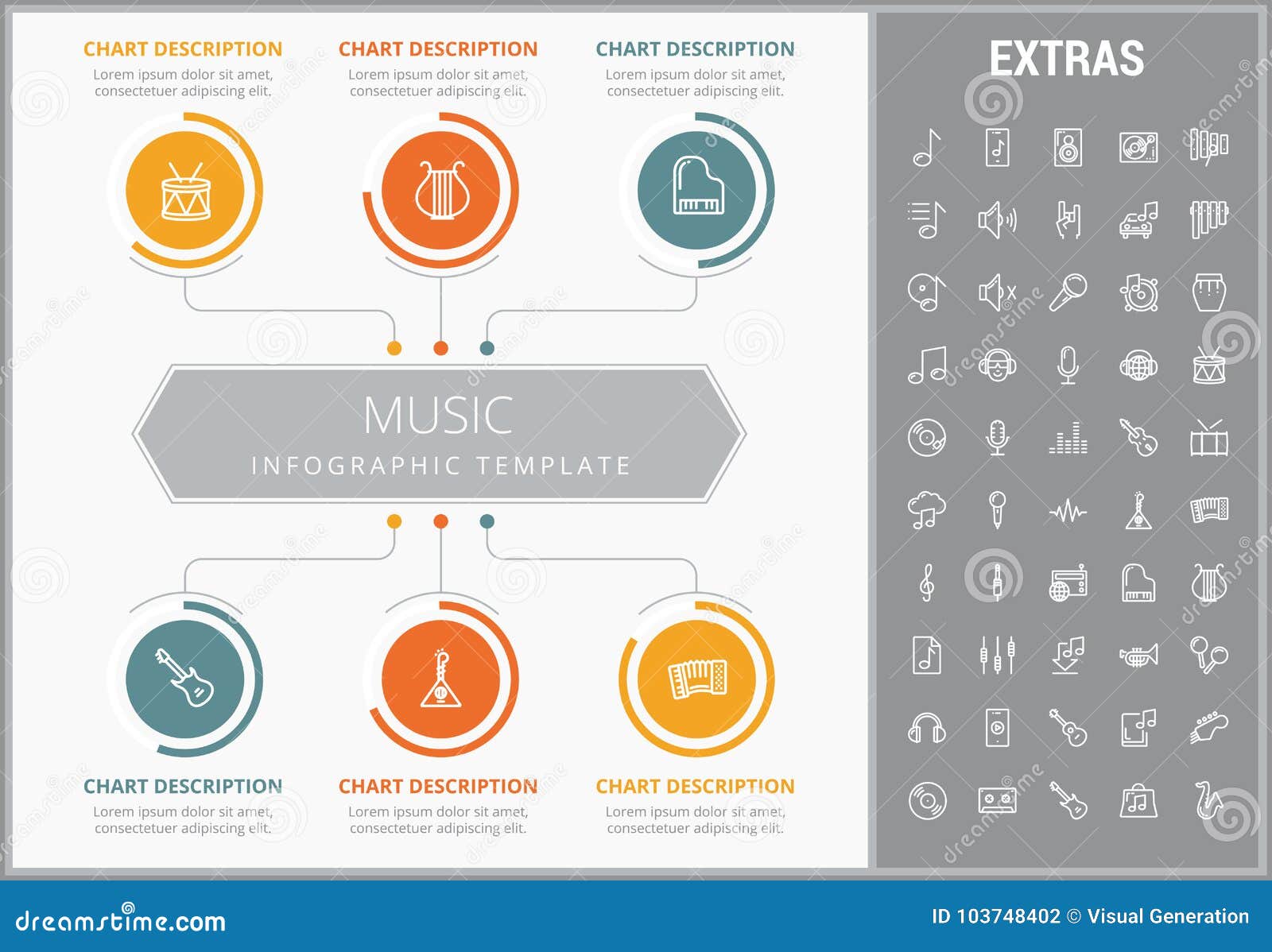 CHART DESCRIPTION
Lorem ipsum dolor sit amet, consectetuer adipiscing elit.

CHART DESCRIPTION
Lorem ipsum dolor sit amet, consectetuer adipiscing elit.

CHART DESCRIPTION
Lorem ipsum dolor sit amet, consectetuer adipiscing elit.

MUSIC
INFOGRAPHIC TEMPLATE

CHART DESCRIPTION
Lorem ipsum dolor sit amet, consectetuer adipiscing elit.

CHART DESCRIPTION
Lorem ipsum dolor sit amet, consectetuer adipiscing elit.

CHART DESCRIPTION
Lorem ipsum dolor sit amet, consectetuer adipiscing elit.

EXTRAS

dreamstime.com
ID 103748402 © Visual Generation